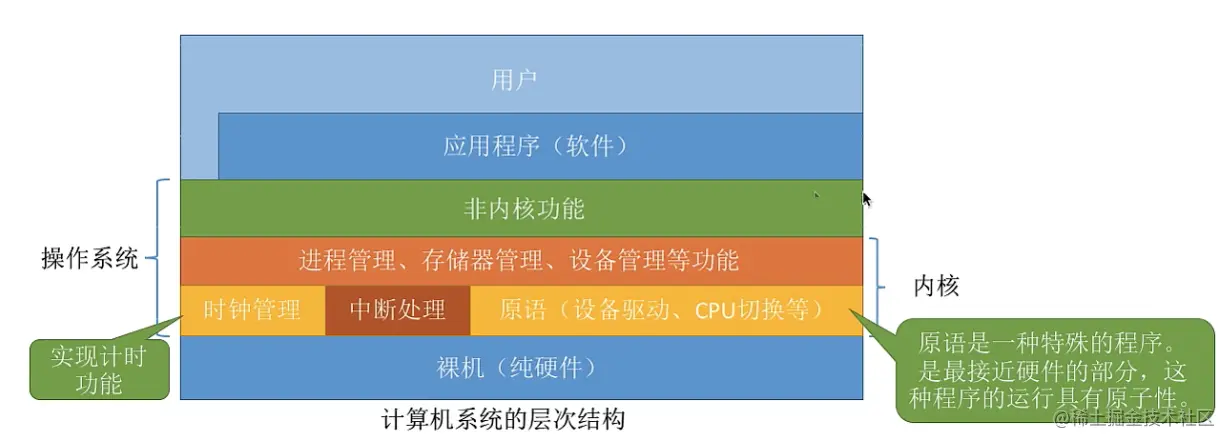 用户

应用程序（软件）

非内核功能

操作系统

进程管理、存储器管理、设备管理等功能

内核

时钟管理

中断处理

原语（设备驱动、CPU切换等）

实现计时功能

裸机（纯硬件）

原语是一种特殊的程序。是最接近硬件的部分，这种程序的运行具有原子性。

计算机系统的层次结构

@稀土掘金技术社区